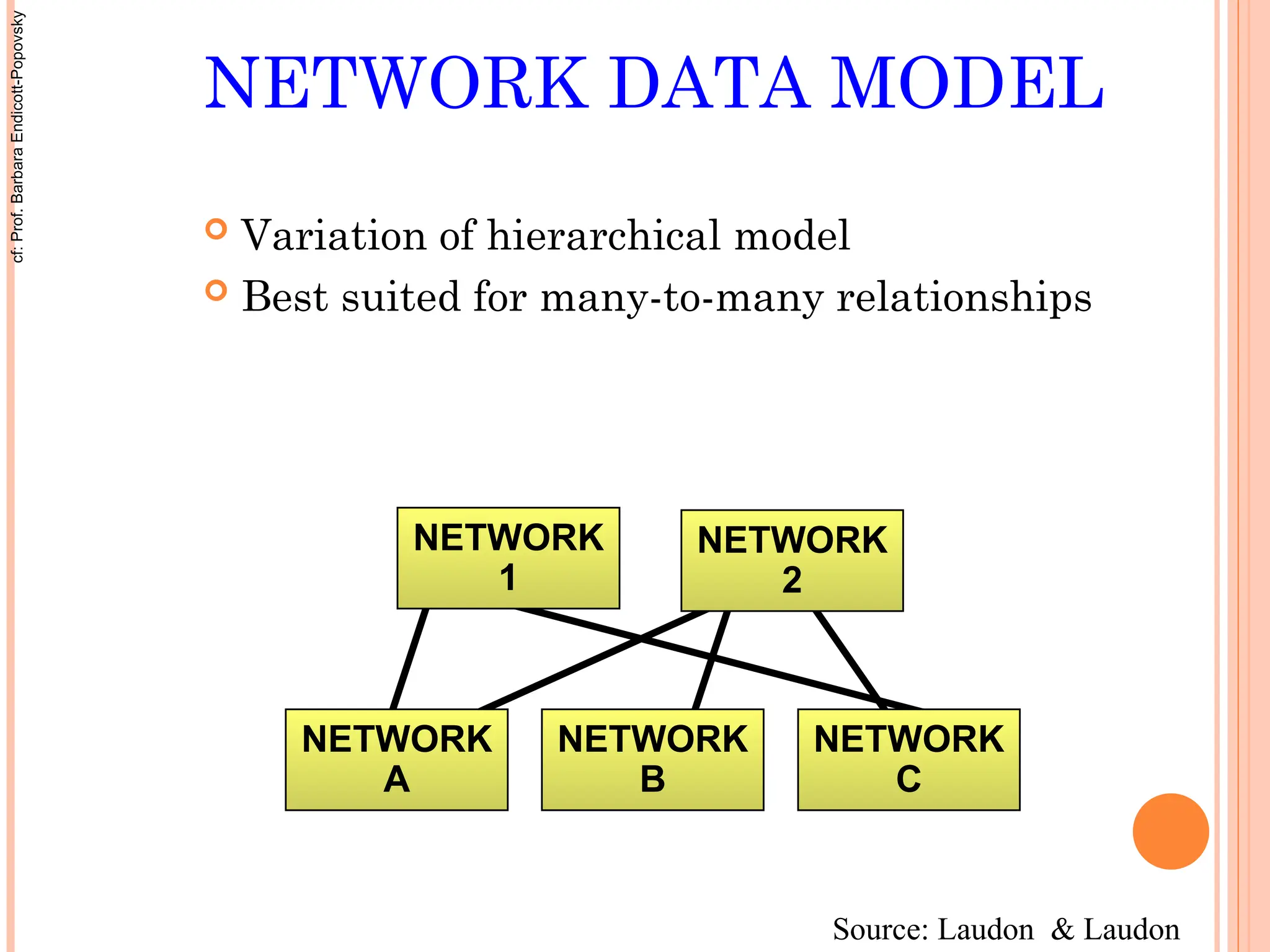 cf: Prof. Barbara Endicott-Popovsky

NETWORK DATA MODEL

Variation of hierarchical model

Best suited for many-to-many relationships

NETWORK 1

NETWORK 2

NETWORK A

NETWORK B

NETWORK C

Source: Laudon & Laudon